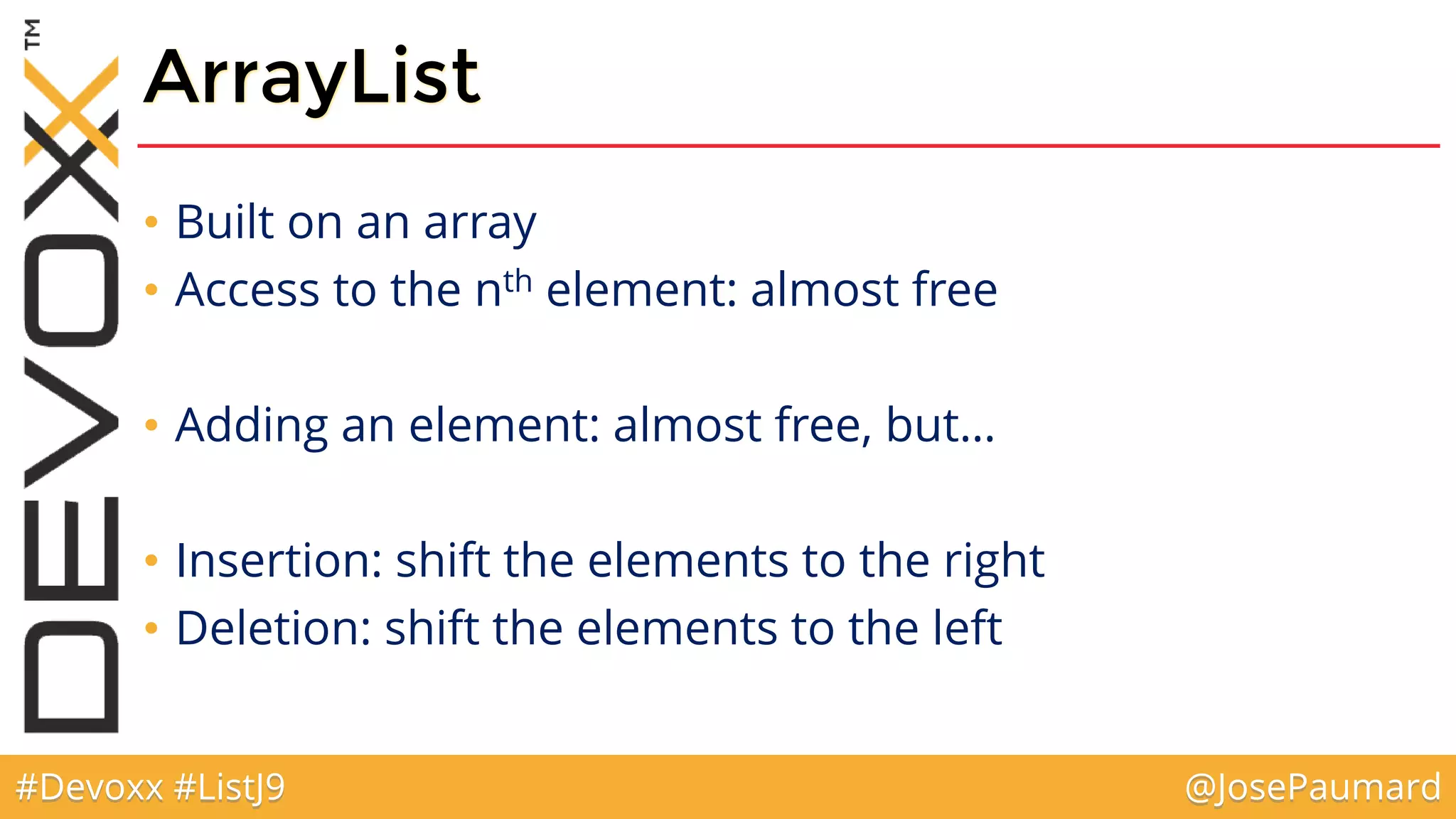 DEVOXX™

ArrayList

• Built on an array
• Access to the n$^{th}$ element: almost free

• Adding an element: almost free, but…

• Insertion: shift the elements to the right
• Deletion: shift the elements to the left

#Devoxx #ListJ9 @JosePaumard